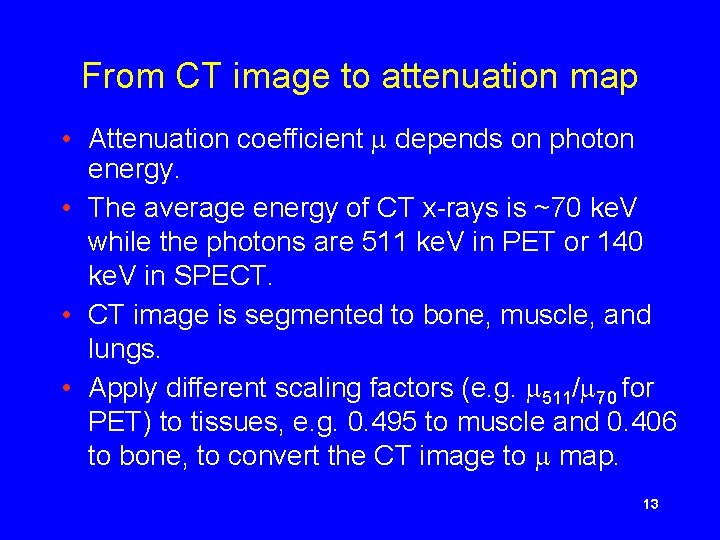 From CT image to attenuation map

• Attenuation coefficient $\mu$ depends on photon energy.
• The average energy of CT x-rays is ~70 keV while the photons are 511 keV in PET or 140 keV in SPECT.
• CT image is segmented to bone, muscle, and lungs.
• Apply different scaling factors (e.g. $\mu_{511}/\mu_{70}$ for PET) to tissues, e.g. 0.495 to muscle and 0.406 to bone, to convert the CT image to $\mu$ map.

13